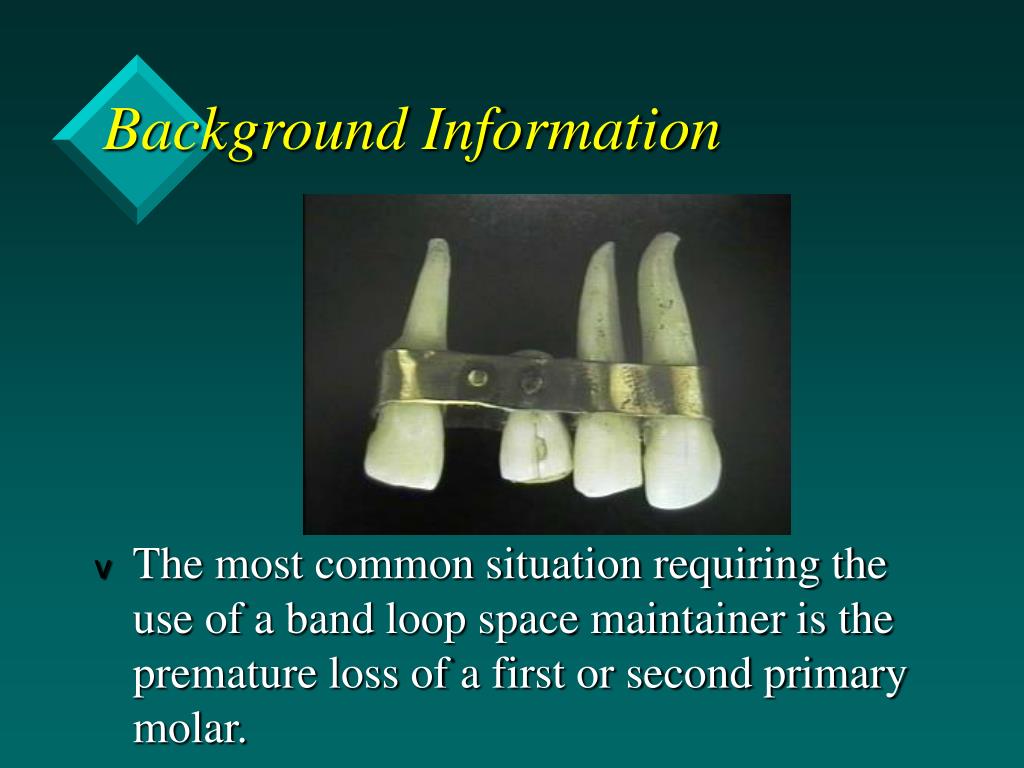 Background Information

v The most common situation requiring the use of a band loop space maintainer is the premature loss of a first or second primary molar.